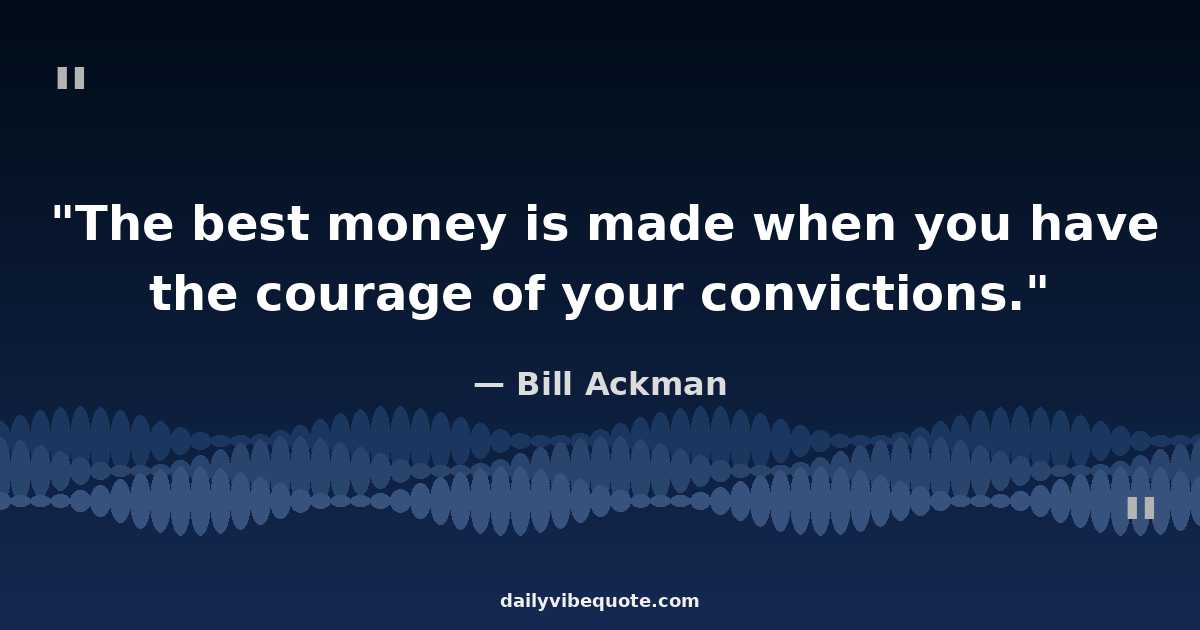 "

"The best money is made when you have the courage of your convictions."

— Bill Ackman

"

dailyvibequote.com